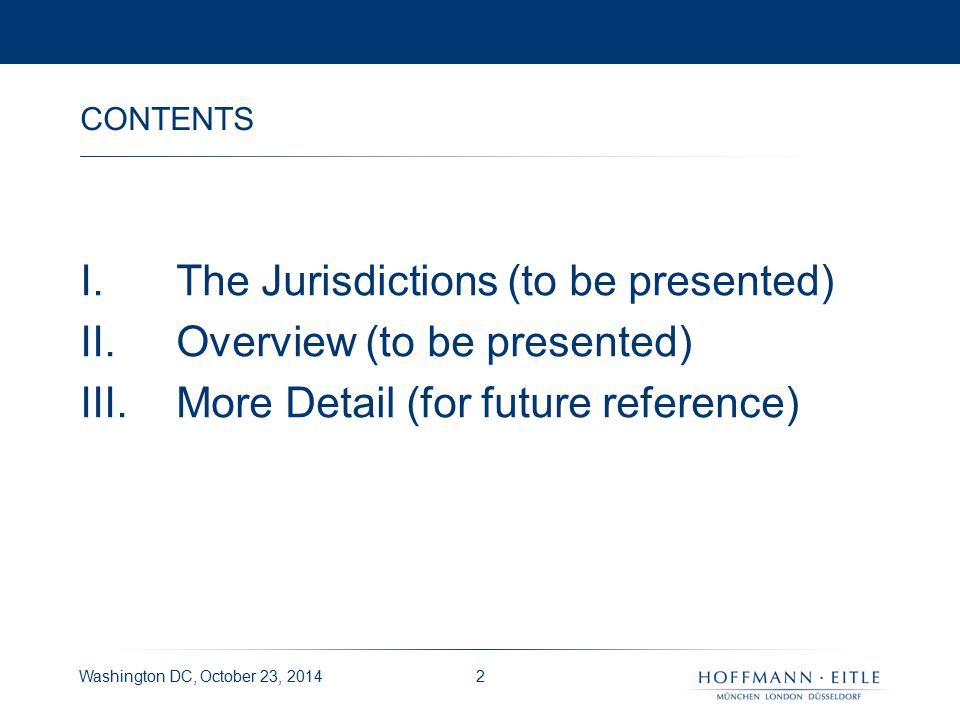 CONTENTS

I. The Jurisdictions (to be presented)
II. Overview (to be presented)
III. More Detail (for future reference)

Washington DC, October 23, 2014 2 HOFFMANN · EITLE
MÜNCHEN LONDON DÜSSELDORF